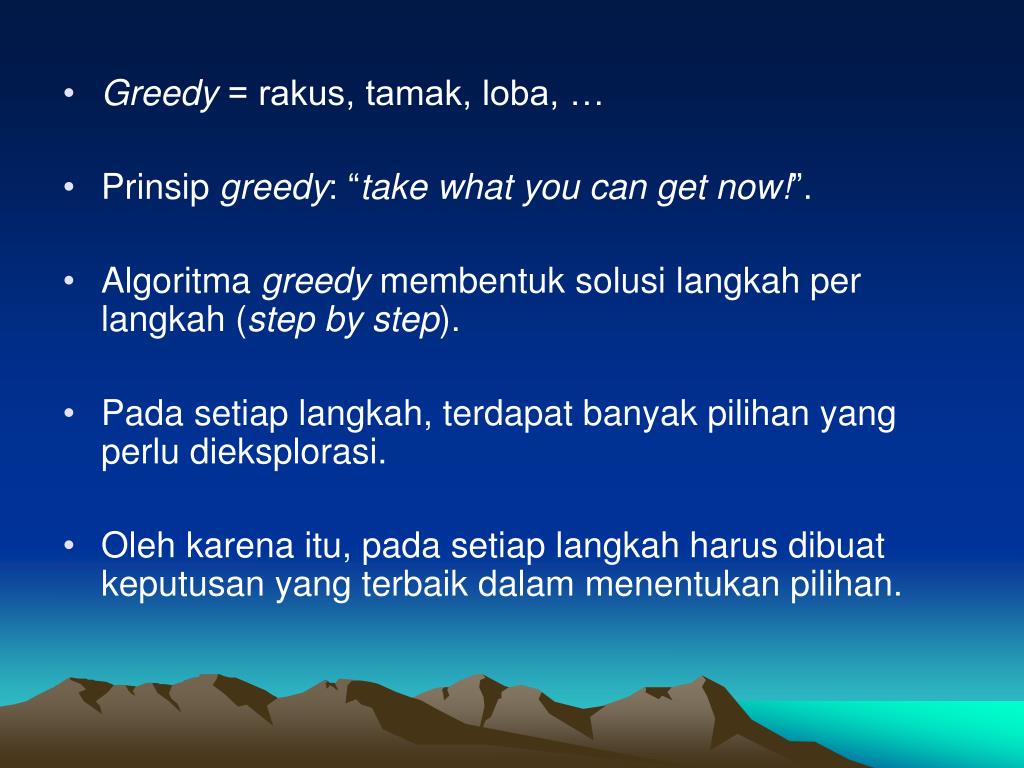 • Greedy = rakus, tamak, loba, …

• Prinsip greedy: “take what you can get now!”.

• Algoritma greedy membentuk solusi langkah per langkah (step by step).

• Pada setiap langkah, terdapat banyak pilihan yang perlu dieksplorasi.

• Oleh karena itu, pada setiap langkah harus dibuat keputusan yang terbaik dalam menentukan pilihan.